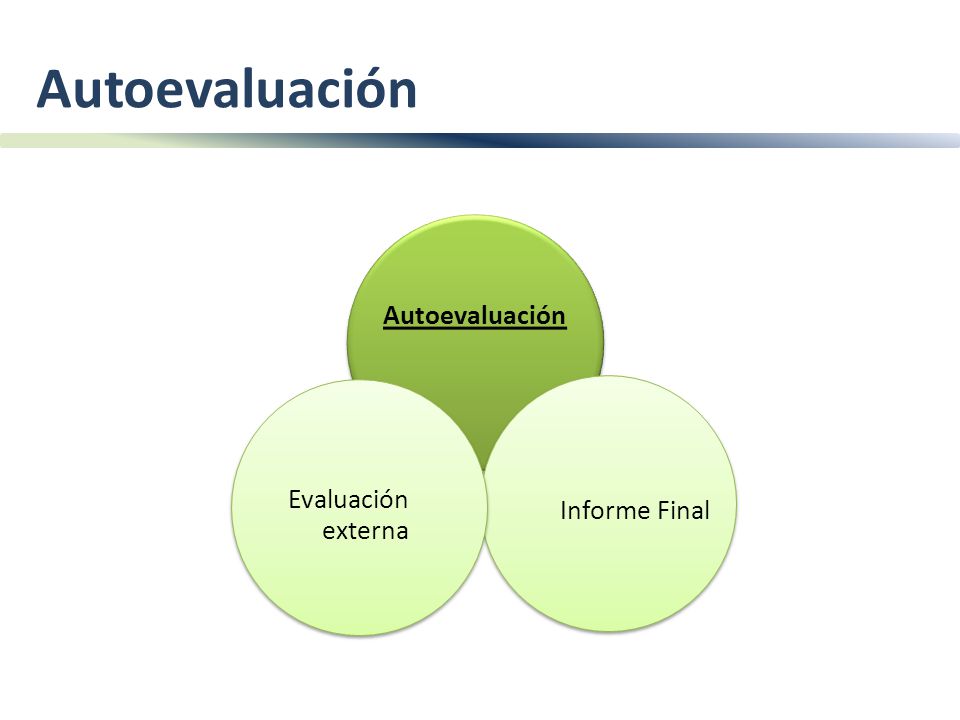 Autoevaluación

Autoevaluación

Evaluación externa

Informe Final